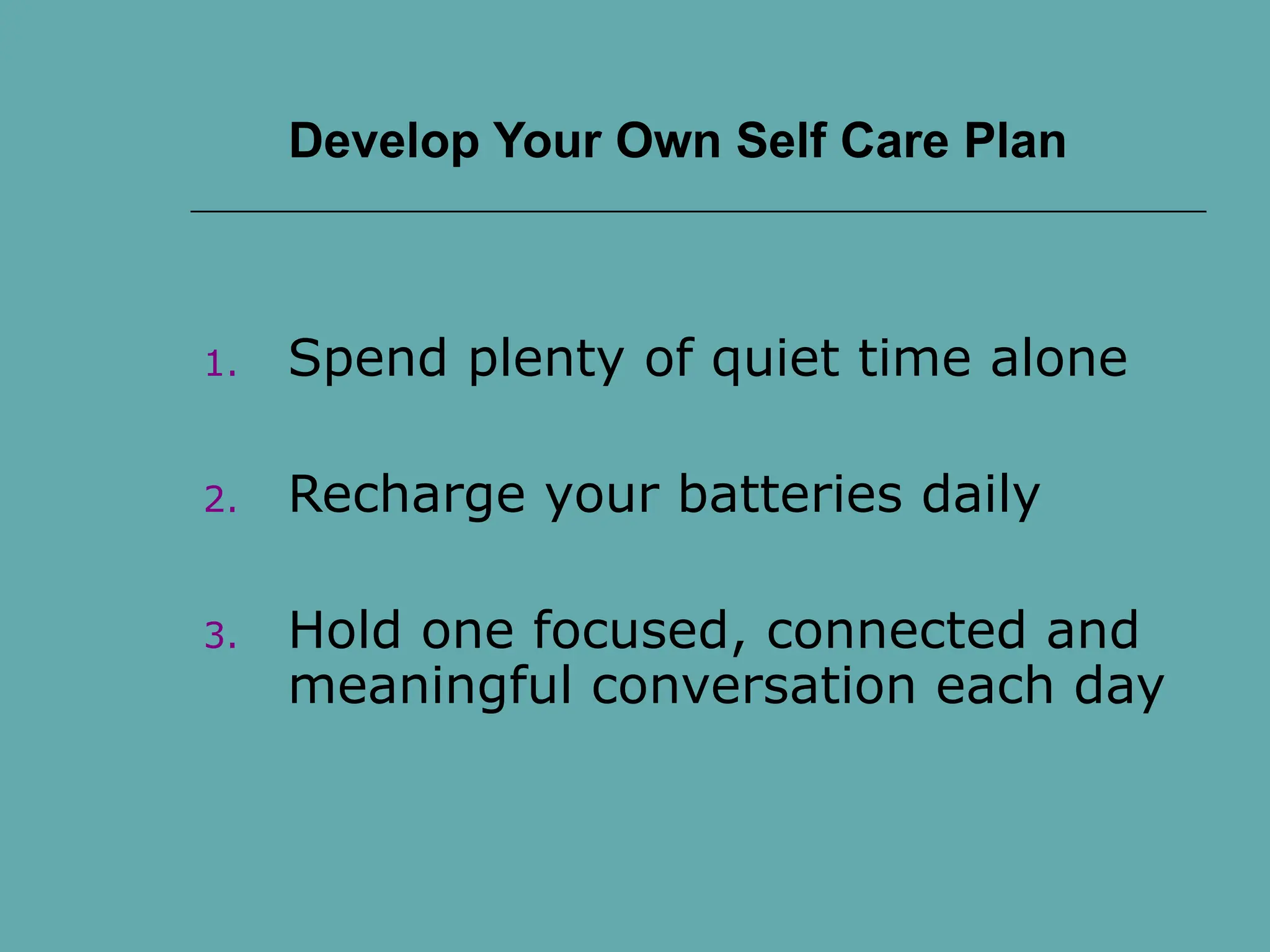 Develop Your Own Self Care Plan

1. Spend plenty of quiet time alone

2. Recharge your batteries daily

3. Hold one focused, connected and meaningful conversation each day